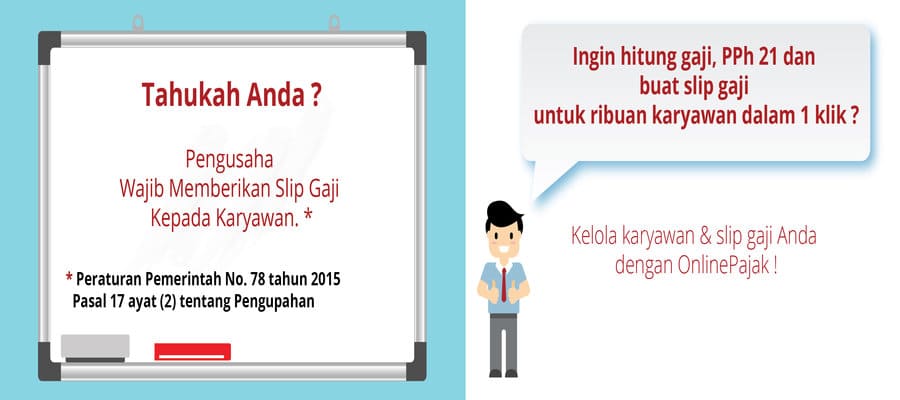 Tahukah Anda ?

Pengusaha
Wajib Memberikan Slip Gaji
Kepada Karyawan. *

* Peraturan Pemerintah No. 78 tahun 2015
Pasal 17 ayat (2) tentang Pengupahan

Ingin hitung gaji, PPh 21 dan
buat slip gaji
untuk ribuan karyawan dalam 1 klik ?

Kelola karyawan & slip gaji Anda
dengan OnlinePajak !